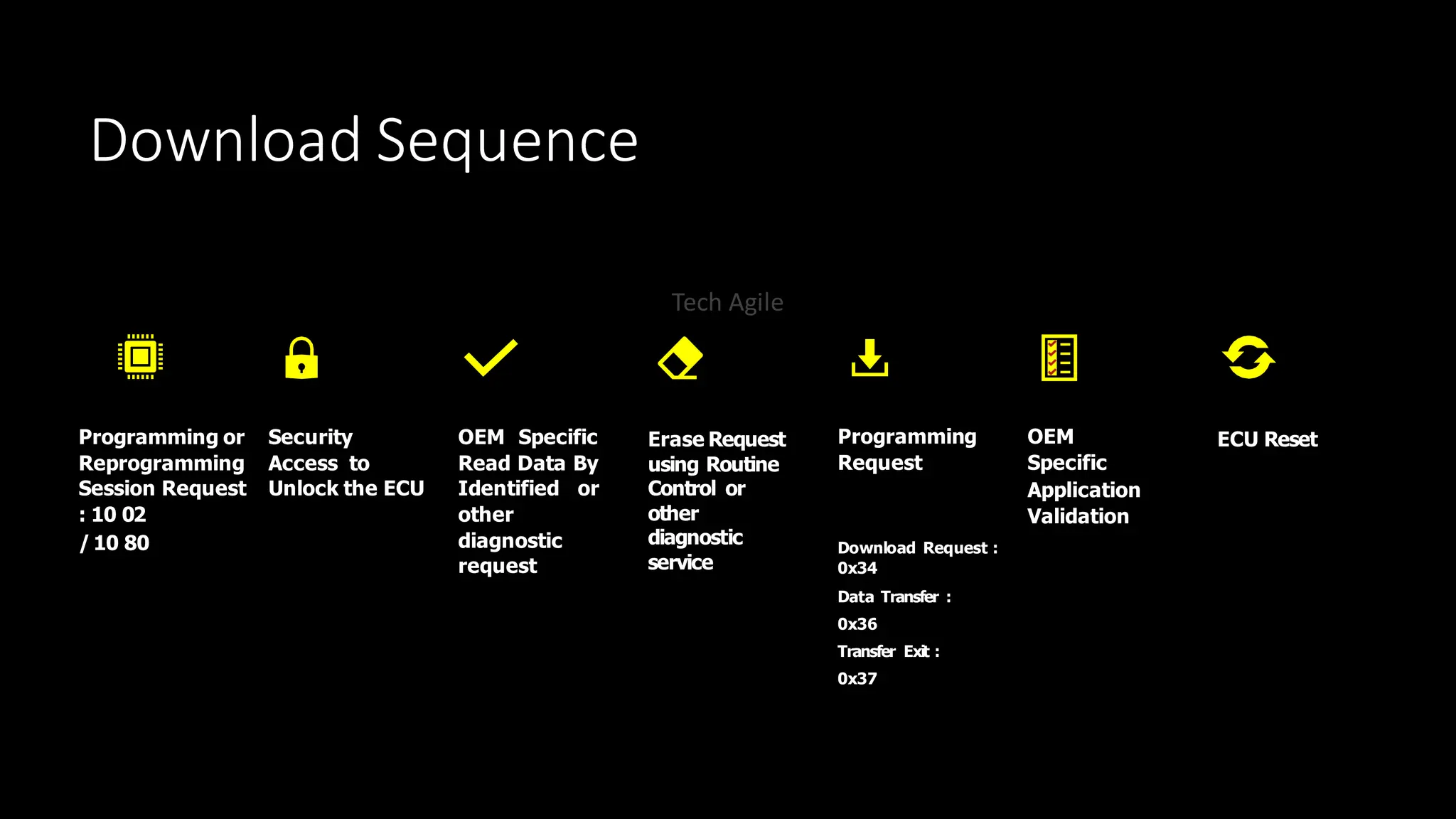 Download Sequence

Tech Agile

Programming or Reprogramming Session Request : 10 02 / 10 80

Security Access to Unlock the ECU

OEM Specific Read Data By Identified or other diagnostic request

Erase Request using Routine Control or other diagnostic service

Programming Request

Download Request : 0x34
Data Transfer : 0x36
Transfer Exit : 0x37

OEM Specific Application Validation

ECU Reset